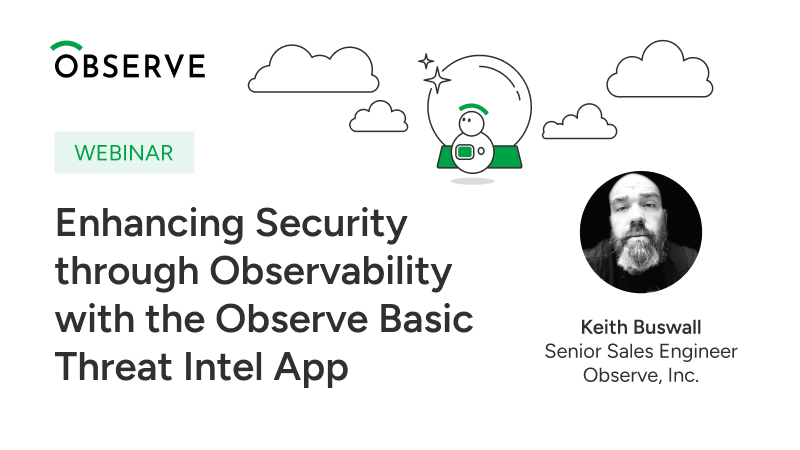 OBSERVE

WEBINAR

Enhancing Security through Observability with the Observe Basic Threat Intel App

Keith Buswall
Senior Sales Engineer
Observe, Inc.